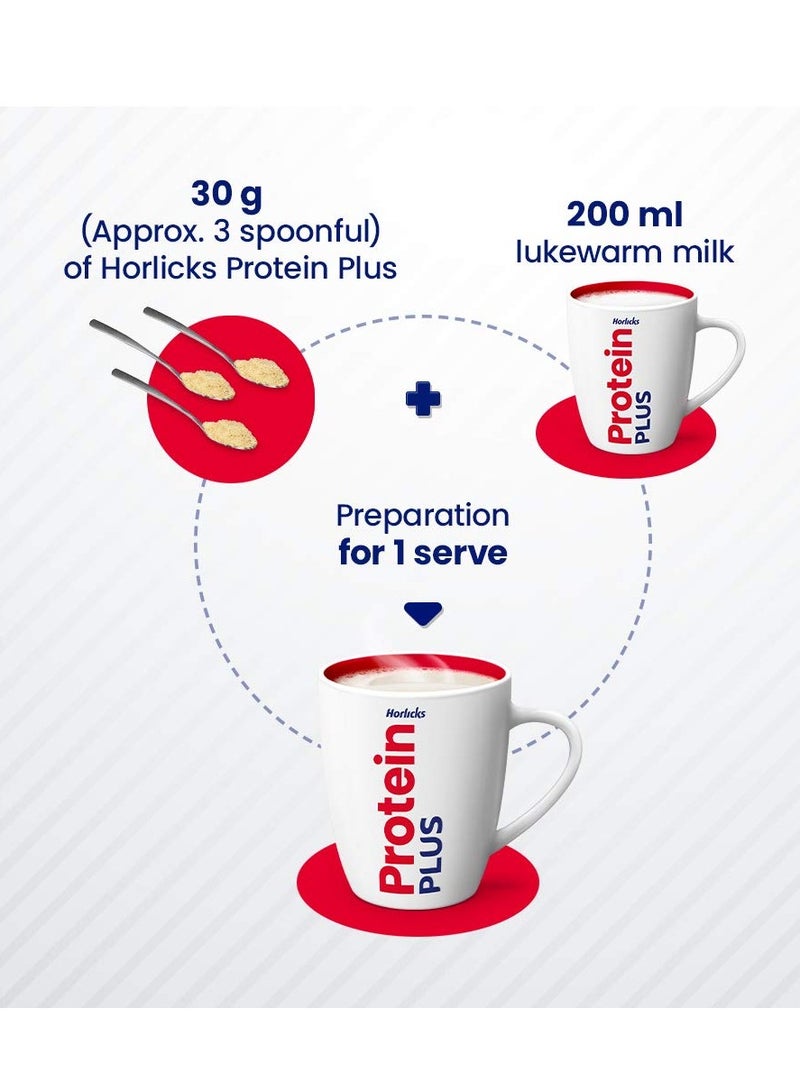 30 g
(Approx. 3 spoonful)
of Horlicks Protein Plus

200 ml
lukewarm milk

Horlicks
Protein
PLUS

Preparation
for 1 serve

Horlicks
Protein
PLUS